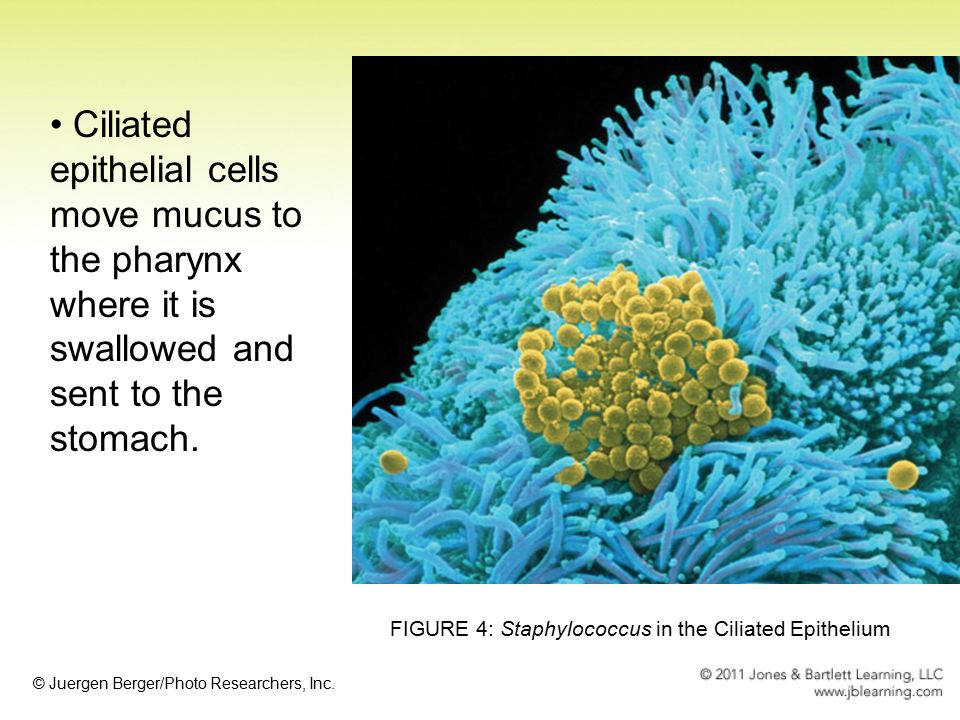 • Ciliated epithelial cells move mucus to the pharynx where it is swallowed and sent to the stomach.

FIGURE 4: Staphylococcus in the Ciliated Epithelium

© Juergen Berger/Photo Researchers, Inc.

© 2011 Jones & Bartlett Learning, LLC
www.jblearning.com